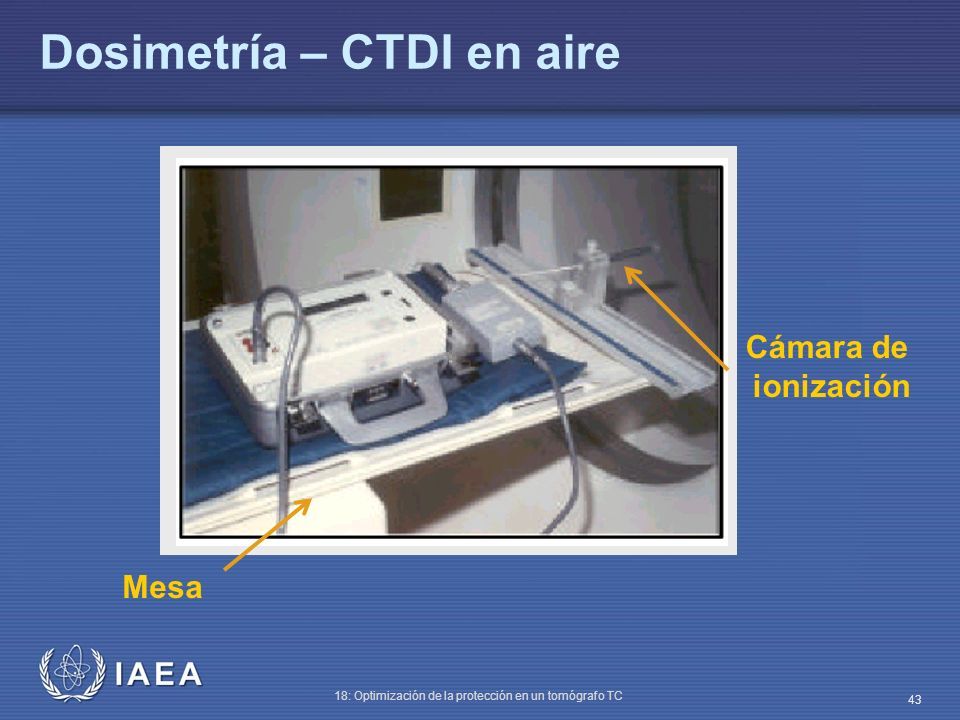 Dosimetría – CTDI en aire

Cámara de ionización

Mesa

IAEA

18: Optimización de la protección en un tomógrafo TC

43